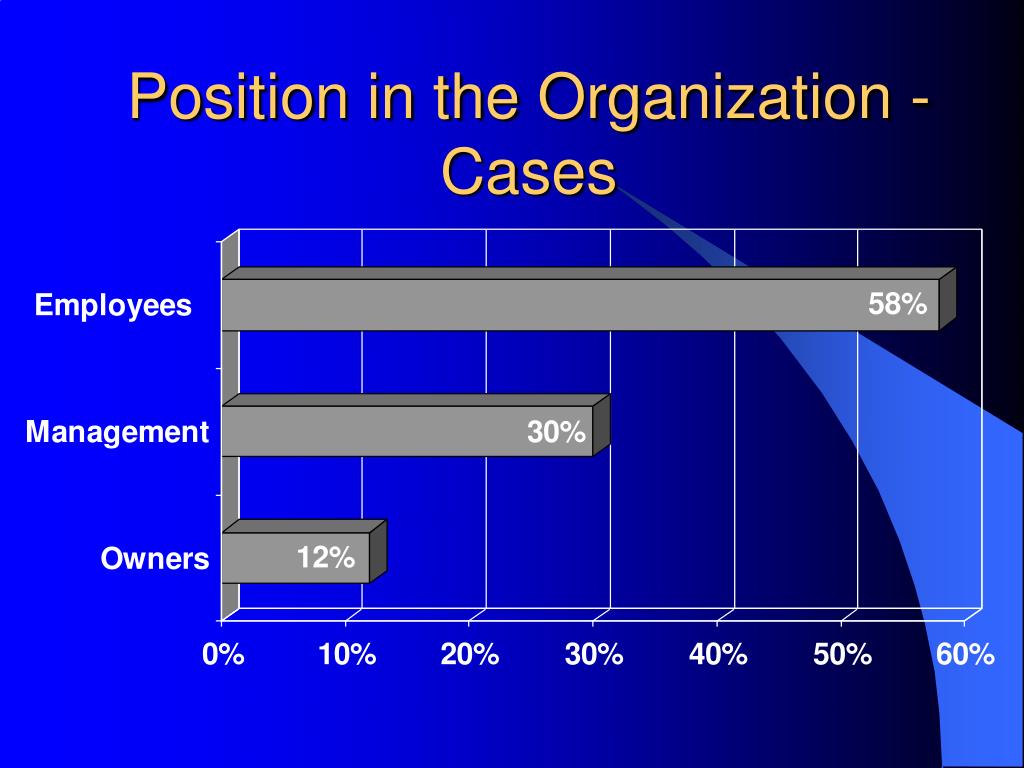 Position in the Organization - Cases

Employees 58%

Management 30%

Owners 12%

0% 10% 20% 30% 40% 50% 60%